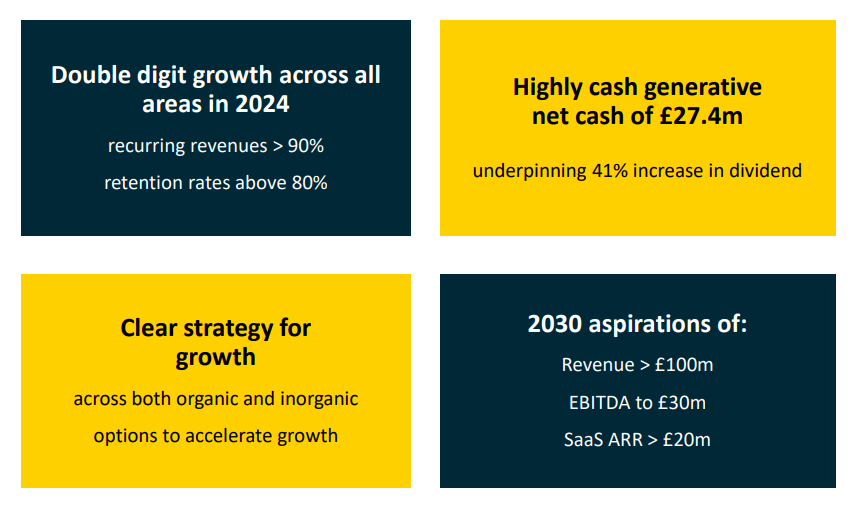 Double digit growth across all areas in 2024

recurring revenues > 90%

retention rates above 80%

Highly cash generative net cash of £27.4m

underpinning 41% increase in dividend

Clear strategy for growth

across both organic and inorganic options to accelerate growth

2030 aspirations of:

Revenue > £100m

EBITDA to £30m

SaaS ARR > £20m